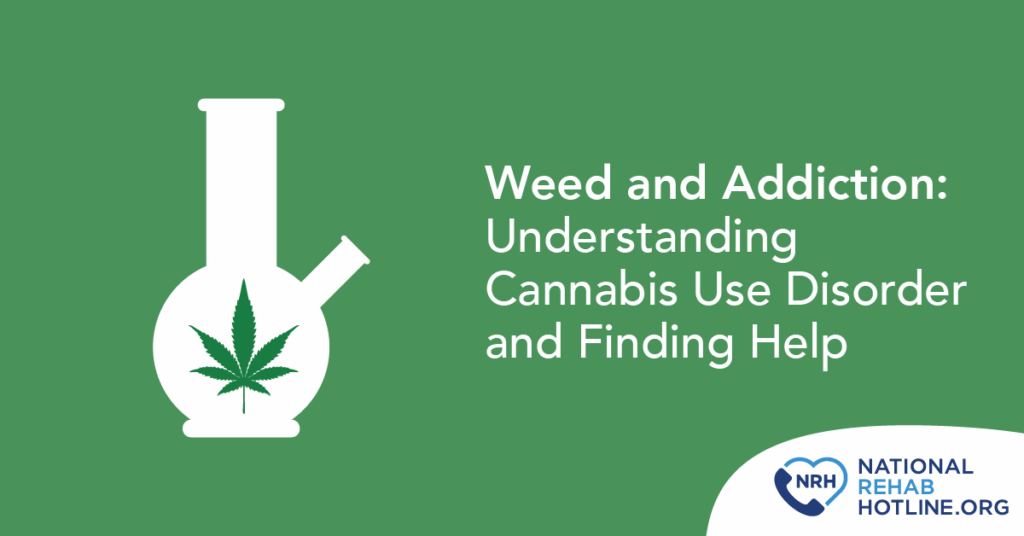 Weed and Addiction:
Understanding Cannabis Use Disorder and Finding Help

NRH
NATIONAL REHAB HOTLINE.ORG